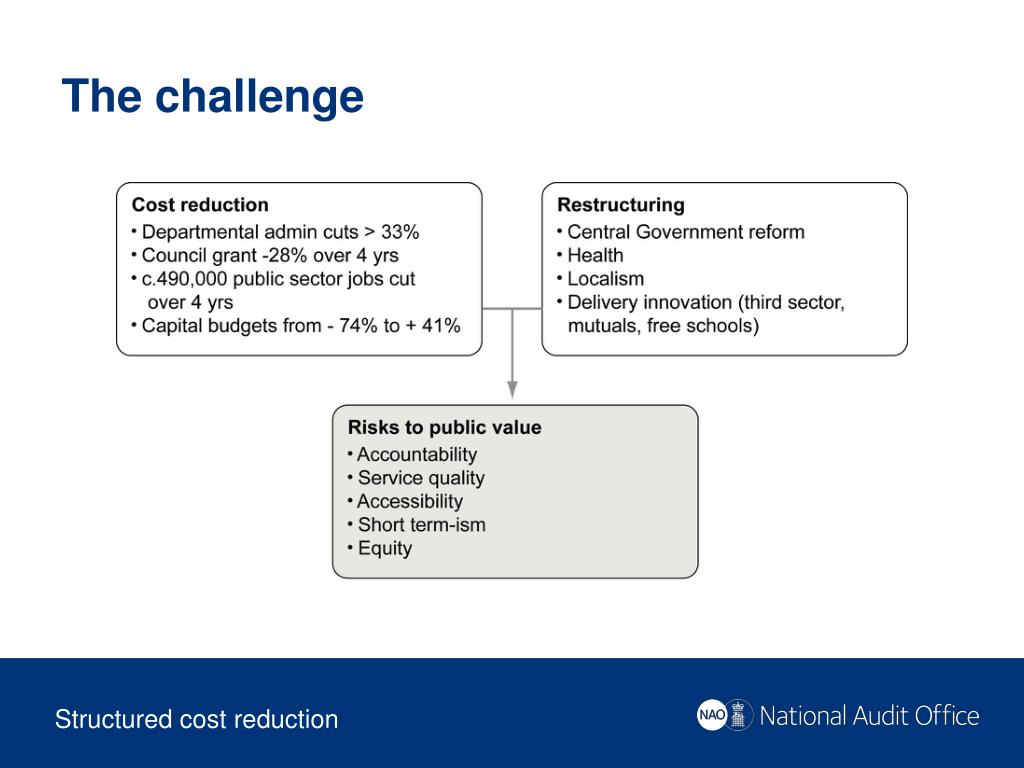 The challenge

Cost reduction
• Departmental admin cuts > 33%
• Council grant -28% over 4 yrs
• c.490,000 public sector jobs cut over 4 yrs
• Capital budgets from - 74% to + 41%

Restructuring
• Central Government reform
• Health
• Localism
• Delivery innovation (third sector, mutuals, free schools)

Risks to public value
• Accountability
• Service quality
• Accessibility
• Short term-ism
• Equity

Structured cost reduction

NAO National Audit Office